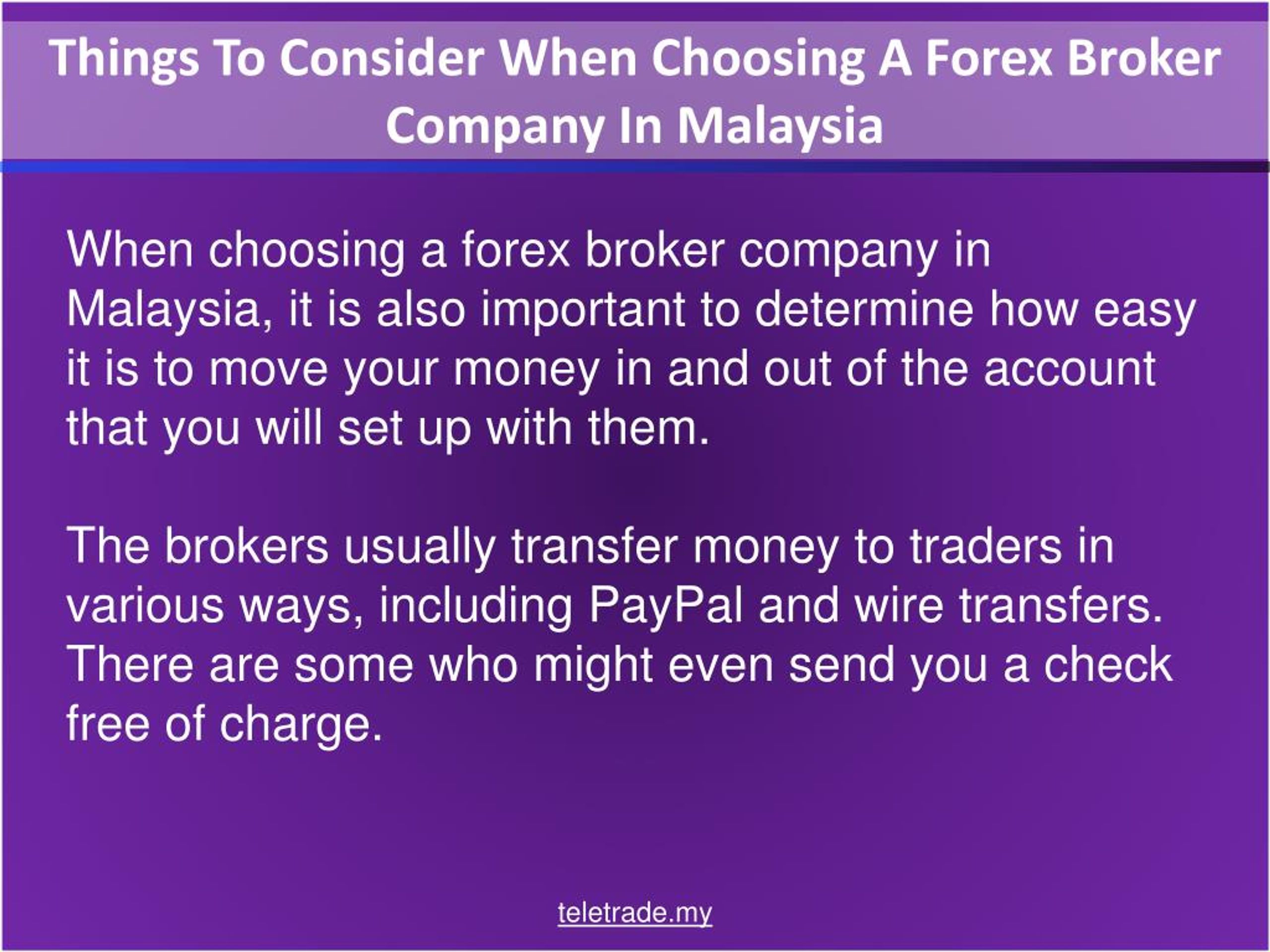 Things To Consider When Choosing A Forex Broker Company In Malaysia

When choosing a forex broker company in Malaysia, it is also important to determine how easy it is to move your money in and out of the account that you will set up with them.

The brokers usually transfer money to traders in various ways, including PayPal and wire transfers. There are some who might even send you a check free of charge.

teletrade.my